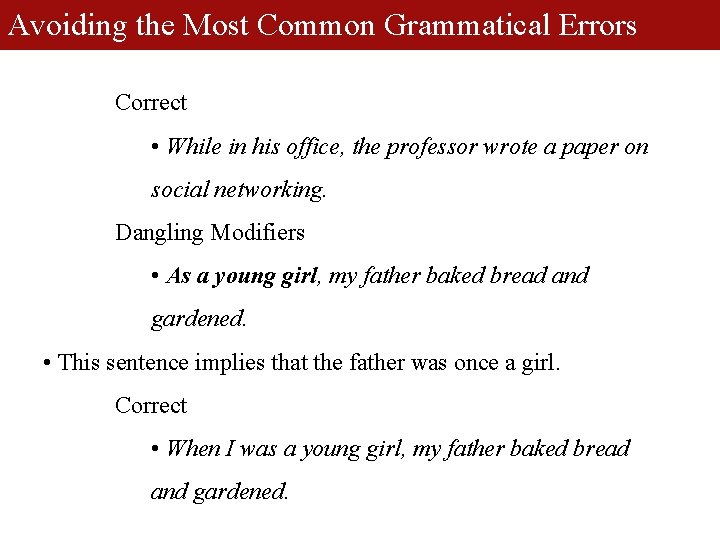 Avoiding the Most Common Grammatical Errors

Correct

• While in his office, the professor wrote a paper on social networking.

Dangling Modifiers

• As a young girl, my father baked bread and gardened.

• This sentence implies that the father was once a girl.

Correct

• When I was a young girl, my father baked bread and gardened.